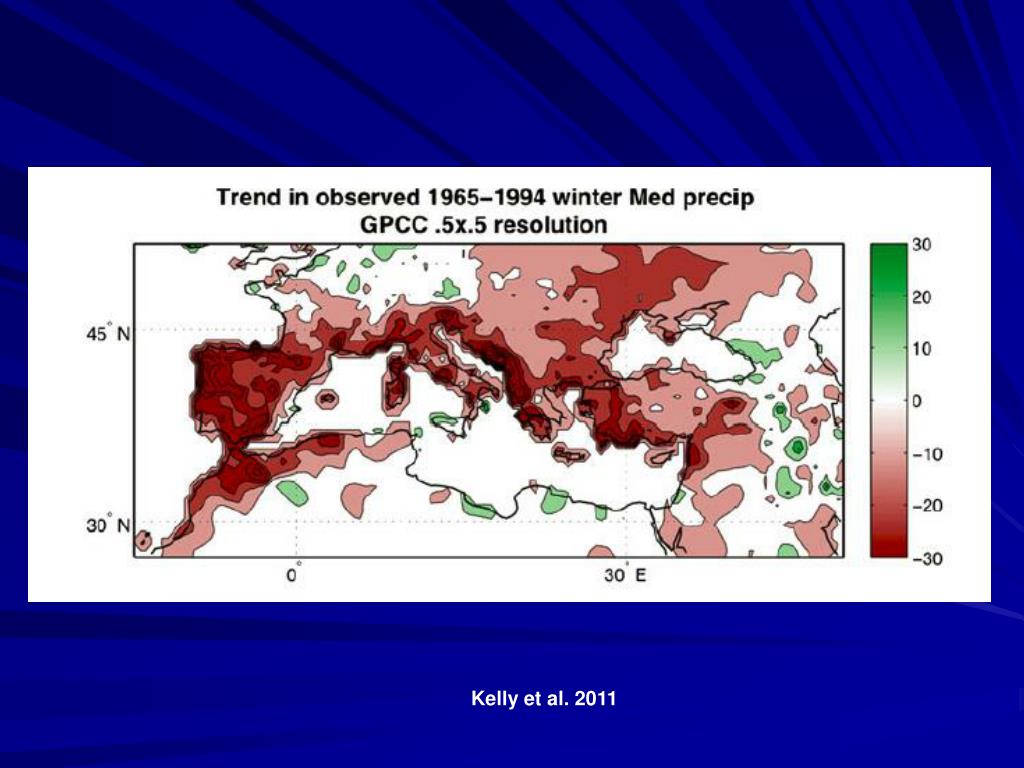 Trend in observed 1965–1994 winter Med precip
GPCC .5x.5 resolution

45° N
30° N
0°
30° E

30
20
10
0
−10
−20
−30

Kelly et al. 2011